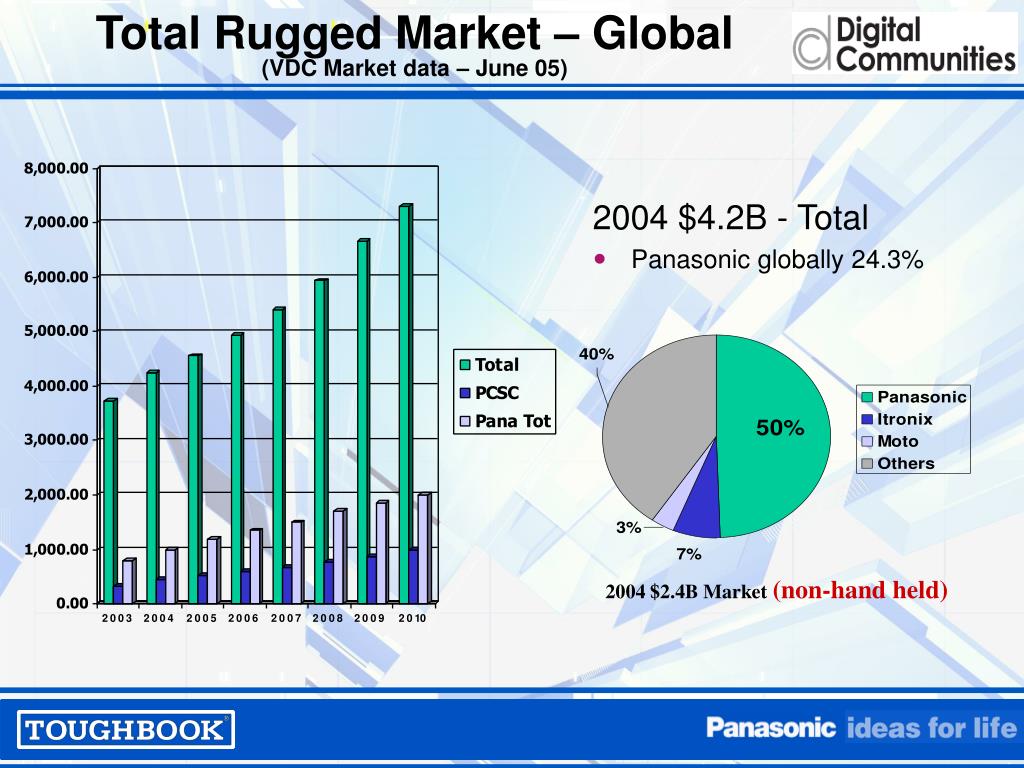 Total Rugged Market – Global
(VDC Market data – June 05)

Digital Communities

8,000.00
7,000.00
6,000.00
5,000.00
4,000.00
3,000.00
2,000.00
1,000.00
0.00

2003 2004 2005 2006 2007 2008 2009 2010

Total
PCSC
Pana Tot

2004 $4.2B - Total

• Panasonic globally 24.3%

40%
50%
3%
7%

Panasonic
Itronix
Moto
Others

2004 $2.4B Market (non-hand held)

TOUGHBOOK®

Panasonic ideas for life